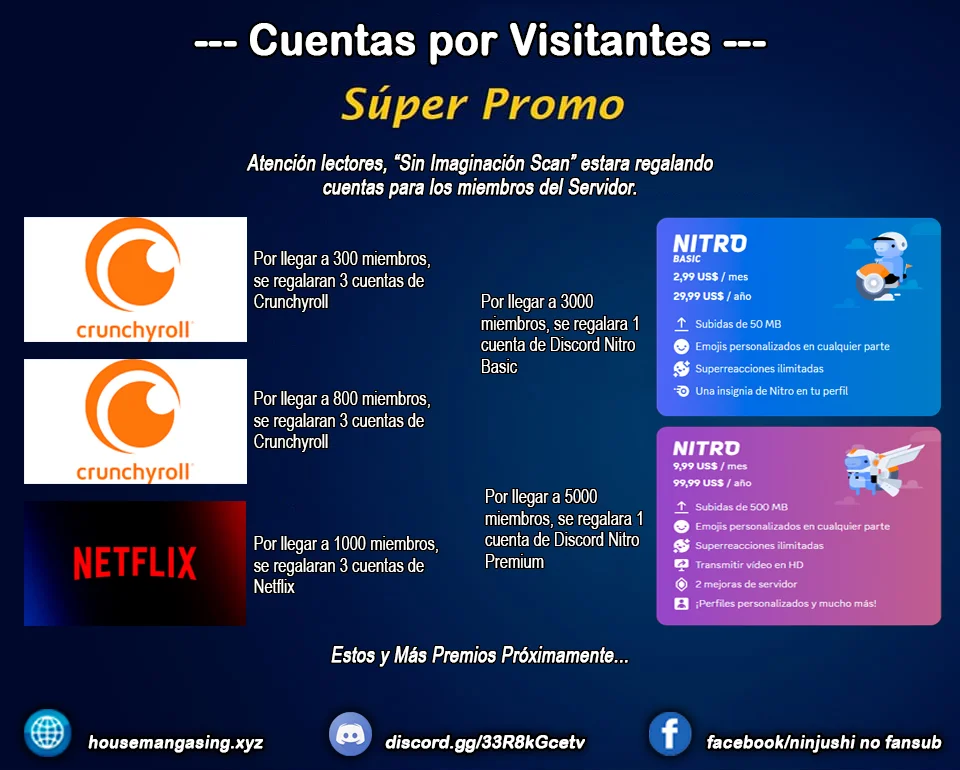 --- Cuentas por Visitantes ---

Súper Promo

Atención lectores, "Sin Imaginación Scan" estara regalando cuentas para los miembros del Servidor.

crunchyroll

Por llegar a 300 miembros, se regalaran 3 cuentas de Crunchyroll

crunchyroll

Por llegar a 800 miembros, se regalaran 3 cuentas de Crunchyroll

NETFLIX

Por llegar a 1000 miembros, se regalaran 3 cuentas de Netflix

Por llegar a 3000 miembros, se regalara 1 cuenta de Discord Nitro Basic

NITRO BASIC
2,99 US$ / mes
29,99 US$ / año
Subidas de 50 MB
Emojis personalizados en cualquier parte
Superreacciones ilimitadas
Una insignia de Nitro en tu perfil

Por llegar a 5000 miembros, se regalara 1 cuenta de Discord Nitro Premium

NITRO
9,99 US$ / mes
99,99 US$ / año
Subidas de 500 MB
Emojis personalizados en cualquier parte
Superreacciones ilimitadas
Transmitir vídeo en HD
2 mejoras de servidor
¡Perfiles personalizados y mucho más!

Estos y Más Premios Próximamente...

housemangasing.xyz

discord.gg/33R8kGcetv

facebook/ninjushi no fansub